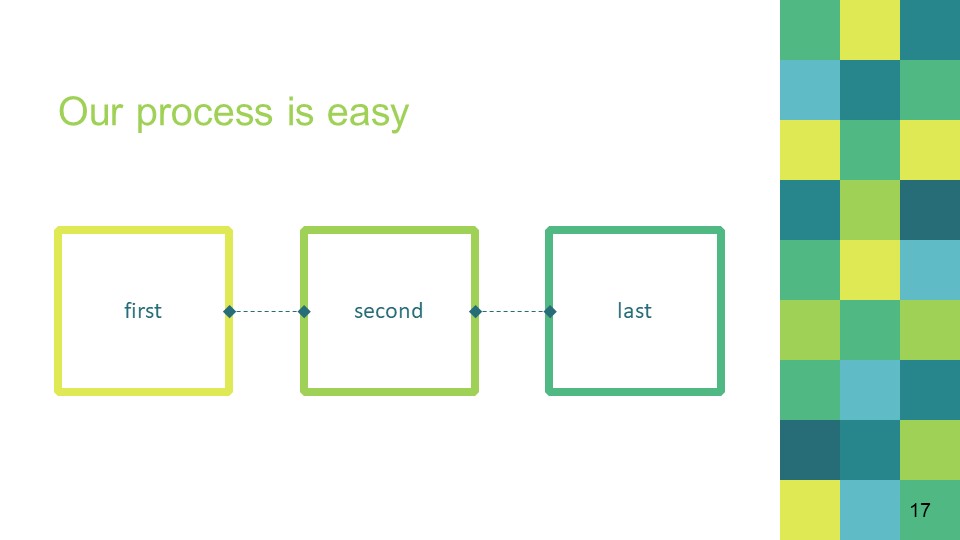 Our process is easy

first

second

last

17